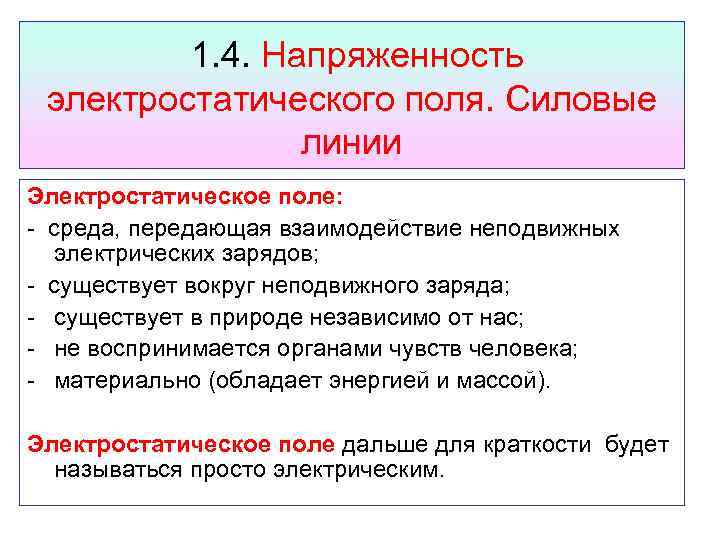 1.4. Напряженность электростатического поля. Силовые линии

Электростатическое поле:

- среда, передающая взаимодействие неподвижных электрических зарядов;
- существует вокруг неподвижного заряда;
- существует в природе независимо от нас;
- не воспринимается органами чувств человека;
- материально (обладает энергией и массой).

Электростатическое поле дальше для краткости будет называться просто электрическим.